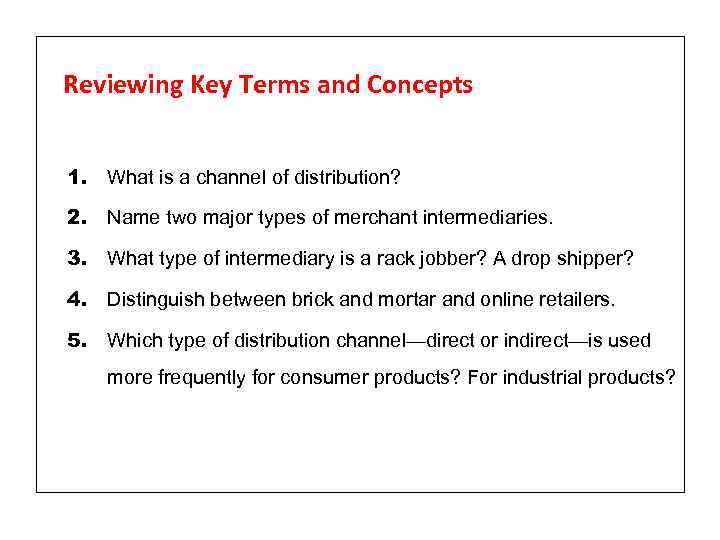 Reviewing Key Terms and Concepts

1. What is a channel of distribution?

2. Name two major types of merchant intermediaries.

3. What type of intermediary is a rack jobber? A drop shipper?

4. Distinguish between brick and mortar and online retailers.

5. Which type of distribution channel—direct or indirect—is used more frequently for consumer products? For industrial products?